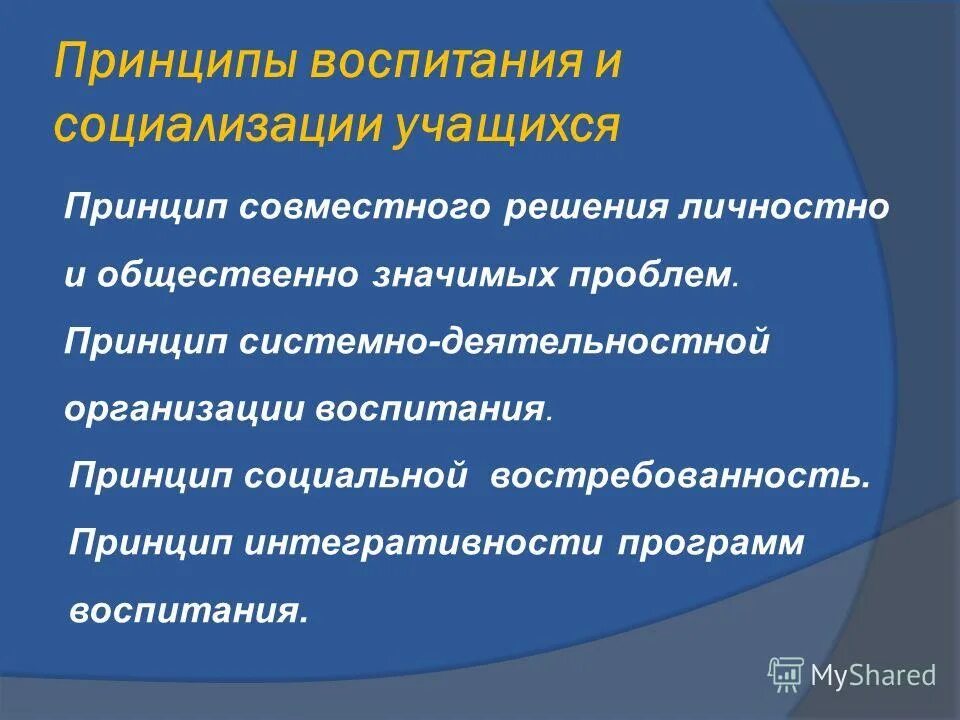 Принципы воспитания и социализации учащихся

Принцип совместного решения личностно и общественно значимых проблем.

Принцип системно-деятельностной организации воспитания.

Принцип социальной востребованность.

Принцип интегративности программ воспитания.

MyShared